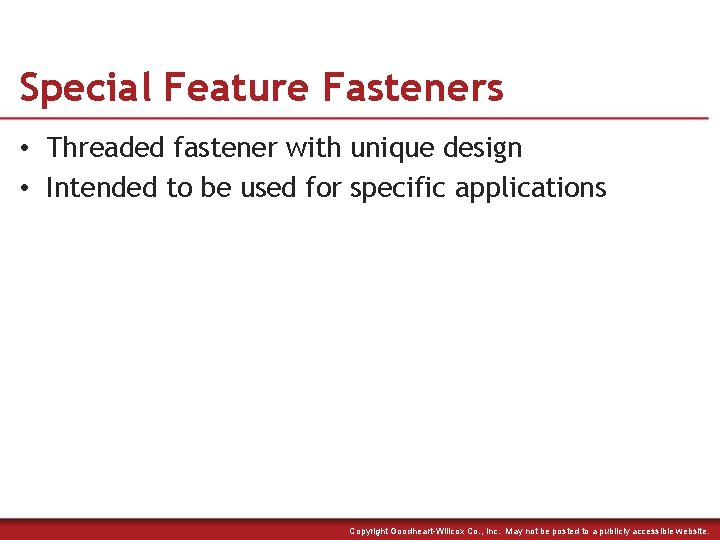 Special Feature Fasteners

• Threaded fastener with unique design
• Intended to be used for specific applications

Copyright Goodheart-Willcox Co., Inc. May not be posted to a publicly accessible website.